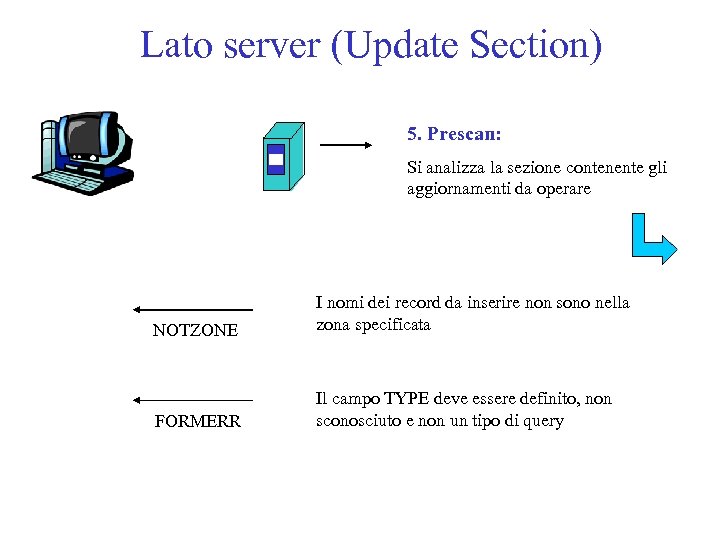 Lato server (Update Section)

5. Prescan:

Si analizza la sezione contenente gli aggiornamenti da operare

NOTZONE

I nomi dei record da inserire non sono nella zona specificata

FORMERR

Il campo TYPE deve essere definito, non sconosciuto e non un tipo di query